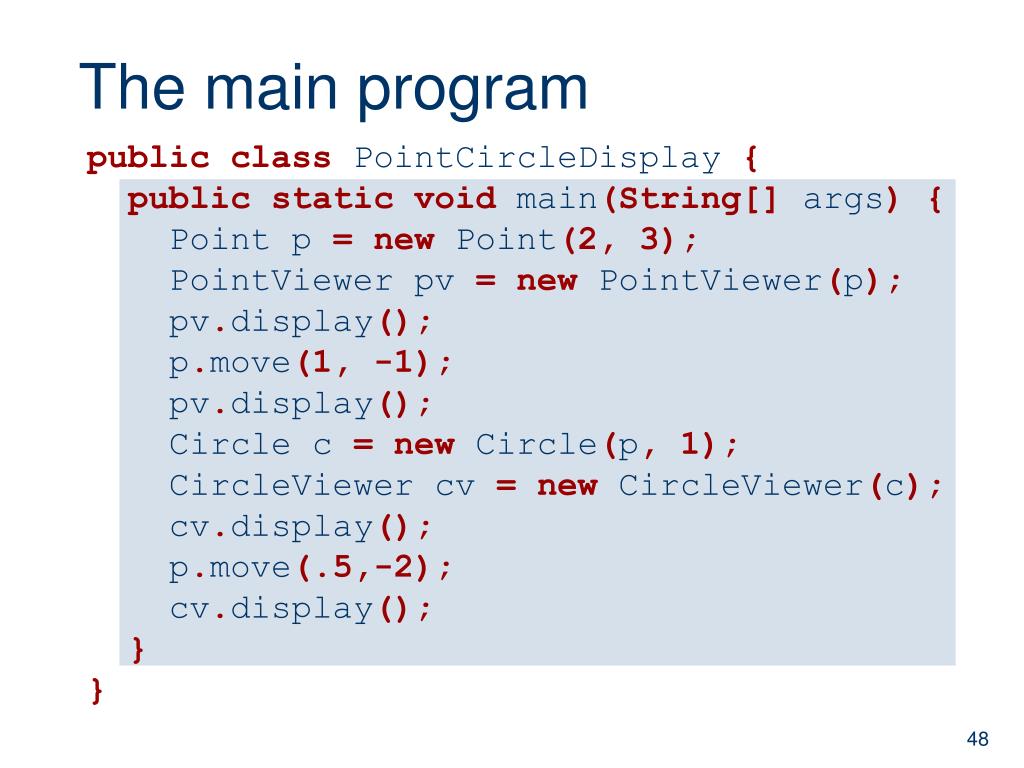 The main program

public class PointCircleDisplay {
  public static void main(String[] args) {
    Point p = new Point(2, 3);
    PointViewer pv = new PointViewer(p);
    pv.display();
    p.move(1, -1);
    pv.display();
    Circle c = new Circle(p, 1);
    CircleViewer cv = new CircleViewer(c);
    cv.display();
    p.move(.5,-2);
    cv.display();
  }
}

48